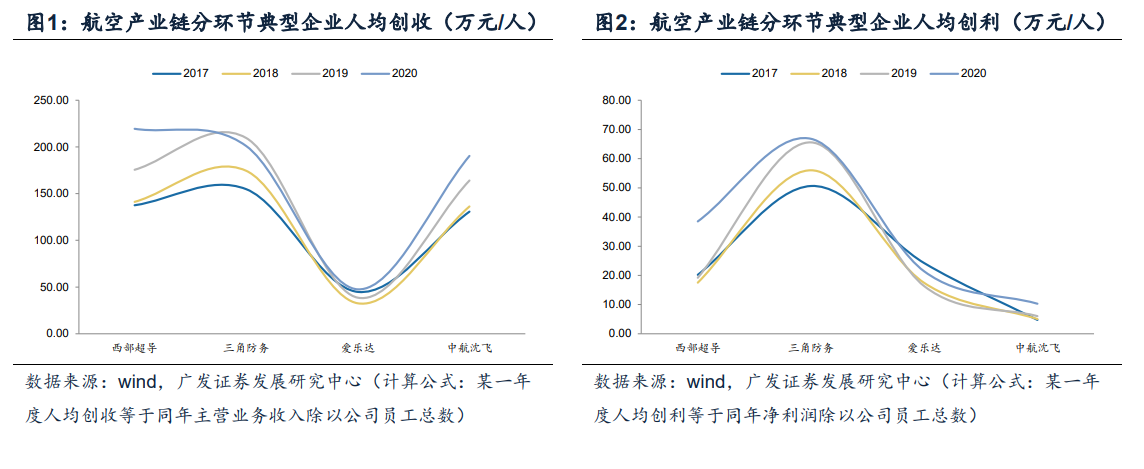 图1：航空产业链分环节典型企业人均创收（万元/人）

2017 2018 2019 2020

250.00
200.00
150.00
100.00
50.00
0.00

西部超导 三角防务 爱乐达 中航沈飞

数据来源：wind，广发证券发展研究中心（计算公式：某一年度人均创收等于同年主营业务收入除以公司员工总数）

图2：航空产业链分环节典型企业人均创利（万元/人）

2017 2018 2019 2020

80.00
70.00
60.00
50.00
40.00
30.00
20.00
10.00
0.00

西部超导 三角防务 爱乐达 中航沈飞

数据来源：wind，广发证券发展研究中心（计算公式：某一年度人均创利等于同年净利润除以公司员工总数）